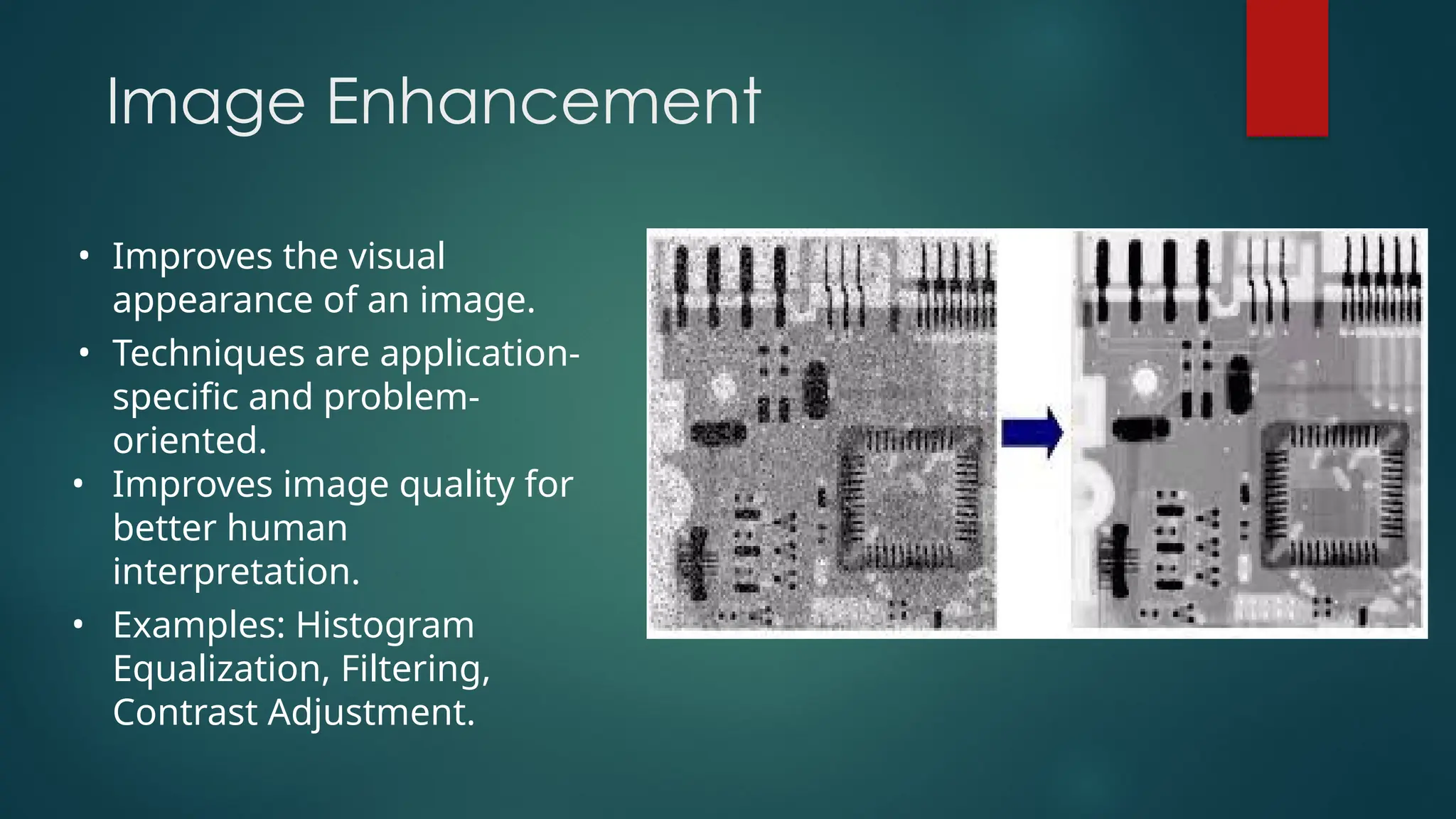 Image Enhancement

• Improves the visual appearance of an image.
• Techniques are application-specific and problem-oriented.
• Improves image quality for better human interpretation.
• Examples: Histogram Equalization, Filtering, Contrast Adjustment.